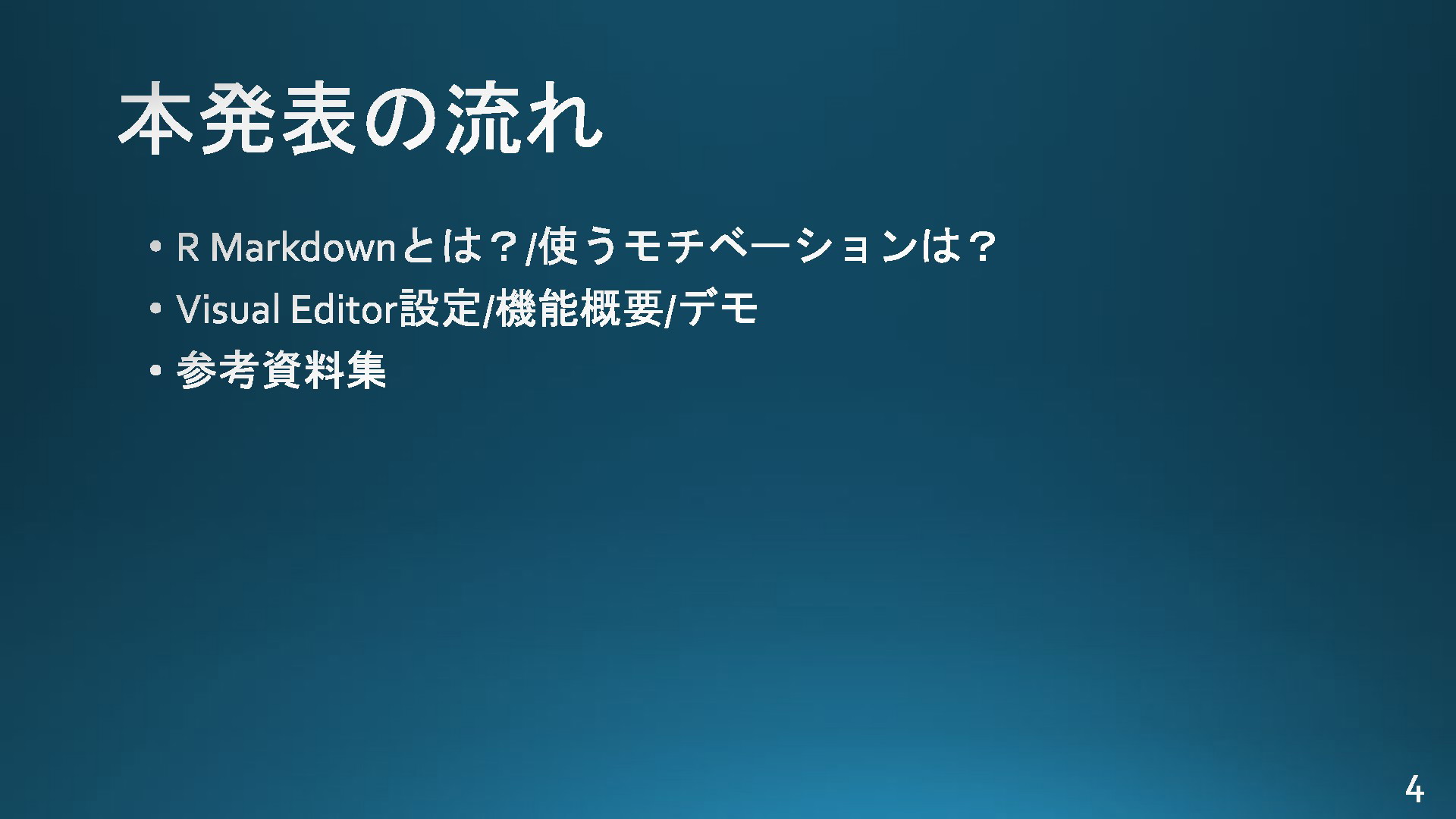 本発表の流れ

• R Markdownとは？/使うモチベーションは？
• Visual Editor設定/機能概要/デモ
• 参考資料集

4